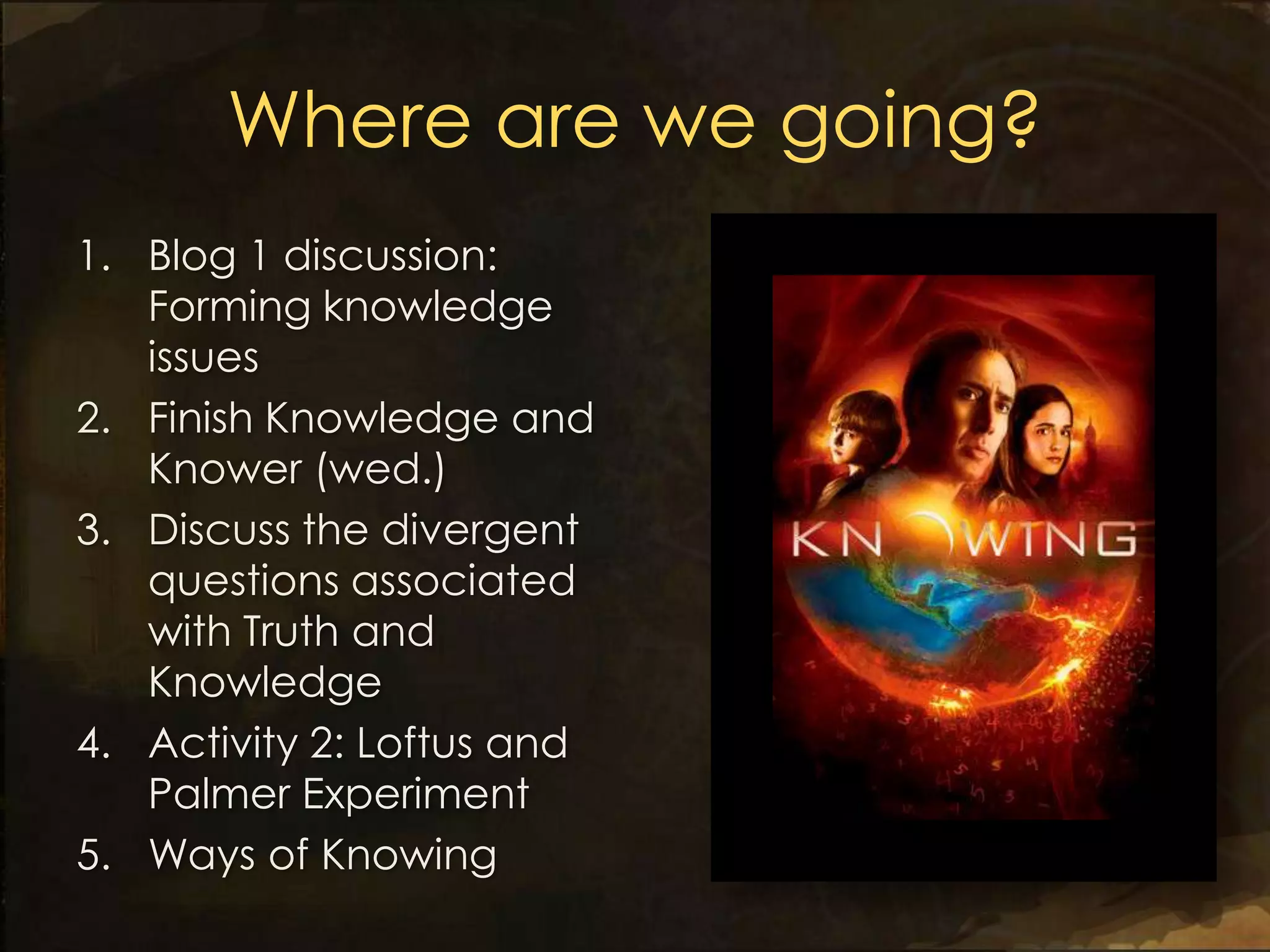 Where are we going?

1. Blog 1 discussion: Forming knowledge issues
2. Finish Knowledge and Knower (wed.)
3. Discuss the divergent questions associated with Truth and Knowledge
4. Activity 2: Loftus and Palmer Experiment
5. Ways of Knowing

KNOWING